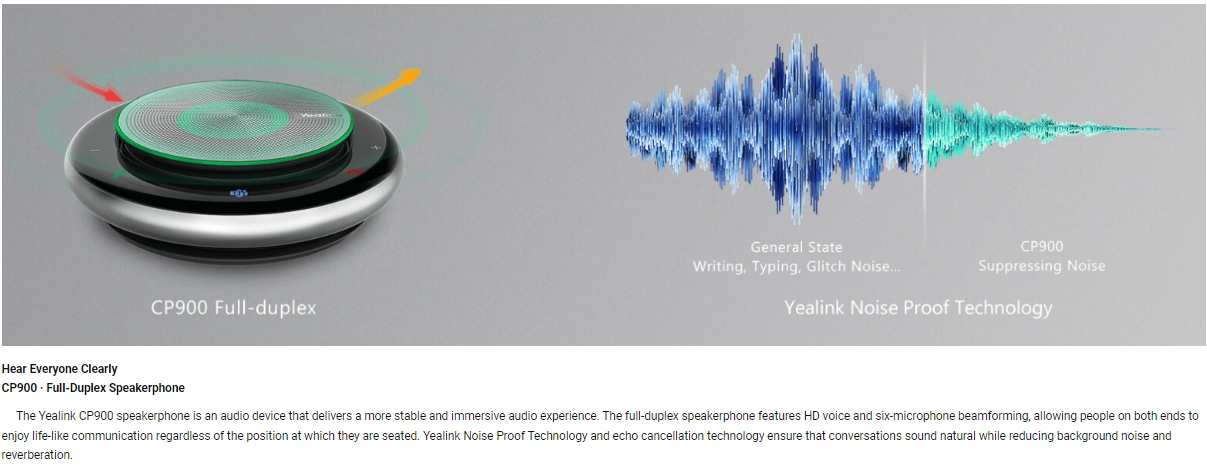 Yealink

CP900 Full-duplex

General State
Writing, Typing, Glitch Noise...

CP900
Suppressing Noise

Yealink Noise Proof Technology

Hear Everyone Clearly
CP900 · Full-Duplex Speakerphone

The Yealink CP900 speakerphone is an audio device that delivers a more stable and immersive audio experience. The full-duplex speakerphone features HD voice and six-microphone beamforming, allowing people on both ends to enjoy life-like communication regardless of the position at which they are seated. Yealink Noise Proof Technology and echo cancellation technology ensure that conversations sound natural while reducing background noise and reverberation.